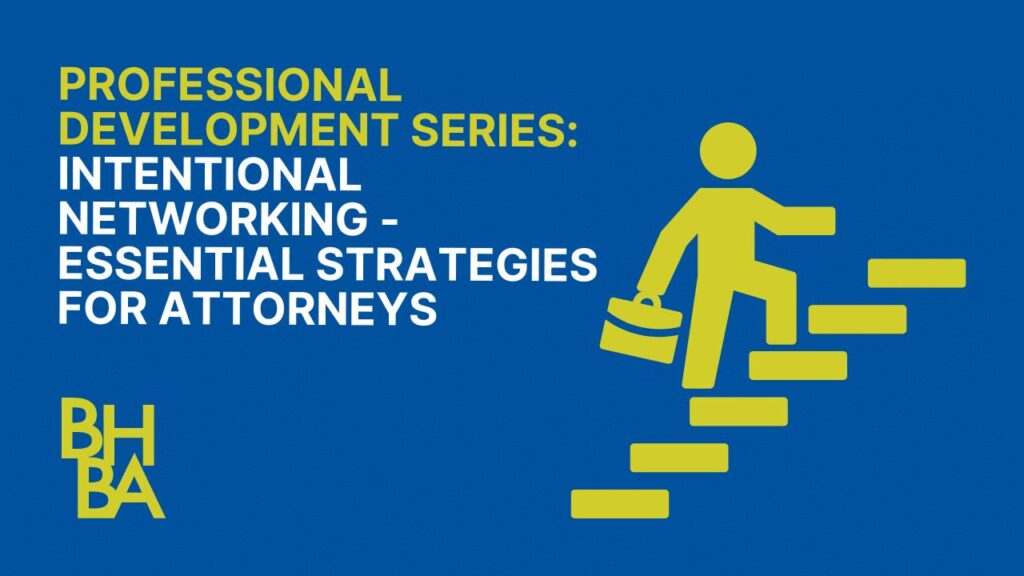 PROFESSIONAL DEVELOPMENT SERIES: INTENTIONAL NETWORKING - ESSENTIAL STRATEGIES FOR ATTORNEYS

BH
BA